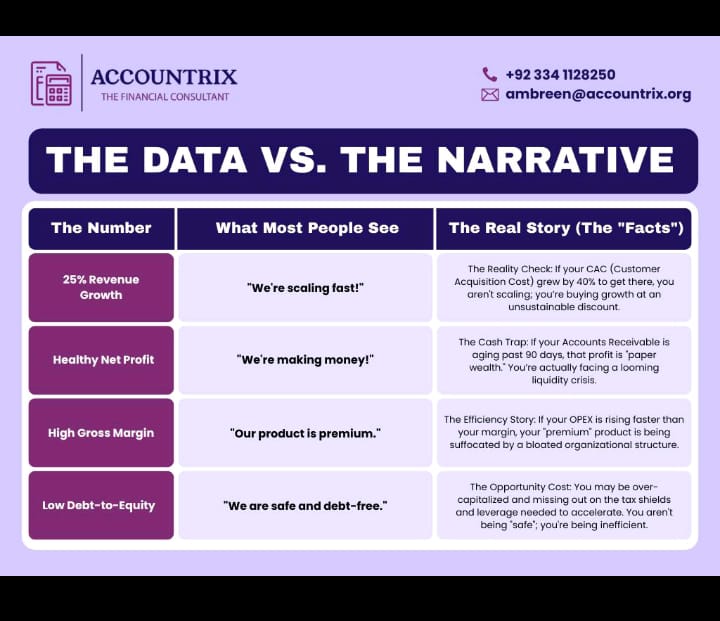 ACCOUNTRIX
THE FINANCIAL CONSULTANT

+92 334 1128250
ambreen@accountrix.org

THE DATA VS. THE NARRATIVE

| The Number | What Most People See | The Real Story (The "Facts") |
|---|---|---|
| 25% Revenue Growth | "We're scaling fast!" | The Reality Check: If your CAC (Customer Acquisition Cost) grew by 40% to get there, you aren't scaling; you're buying growth at an unsustainable discount. |
| Healthy Net Profit | "We're making money!" | The Cash Trap: If your Accounts Receivable is aging past 90 days, that profit is "paper wealth." You're actually facing a looming liquidity crisis. |
| High Gross Margin | "Our product is premium." | The Efficiency Story: If your OPEX is rising faster than your margin, your "premium" product is being suffocated by a bloated organizational structure. |
| Low Debt-to-Equity | "We are safe and debt-free." | The Opportunity Cost: You may be over-capitalized and missing out on the tax shields and leverage needed to accelerate. You aren't being "safe"; you're being inefficient. |